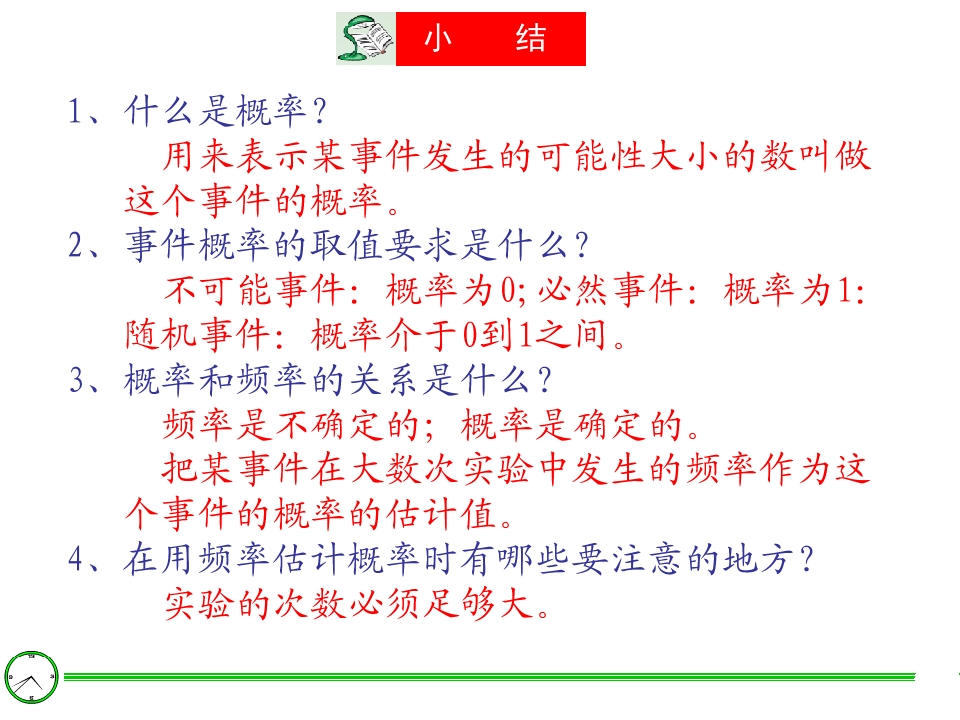 小　　结

1、什么是概率？

用来表示某事件发生的可能性大小的数叫做这个事件的概率。

2、事件概率的取值要求是什么？

不可能事件：概率为0;必然事件：概率为1:随机事件：概率介于0到1之间。

3、概率和频率的关系是什么？

频率是不确定的；概率是确定的。

把某事件在大数次实验中发生的频率作为这个事件的概率的估计值。

4、在用频率估计概率时有哪些要注意的地方？

实验的次数必须足够大。